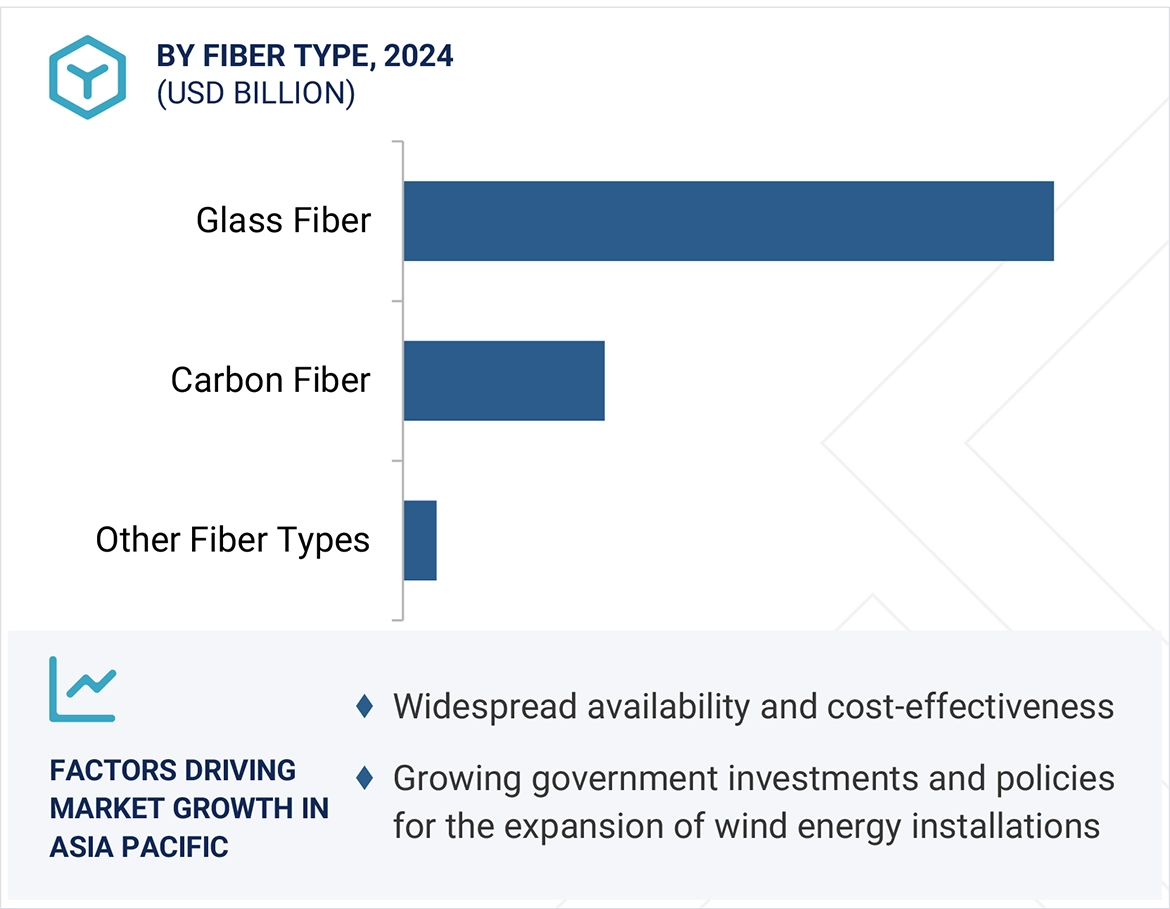 BY FIBER TYPE, 2024
(USD BILLION)

Glass Fiber

Carbon Fiber

Other Fiber Types

FACTORS DRIVING MARKET GROWTH IN ASIA PACIFIC

♦ Widespread availability and cost-effectiveness

♦ Growing government investments and policies for the expansion of wind energy installations